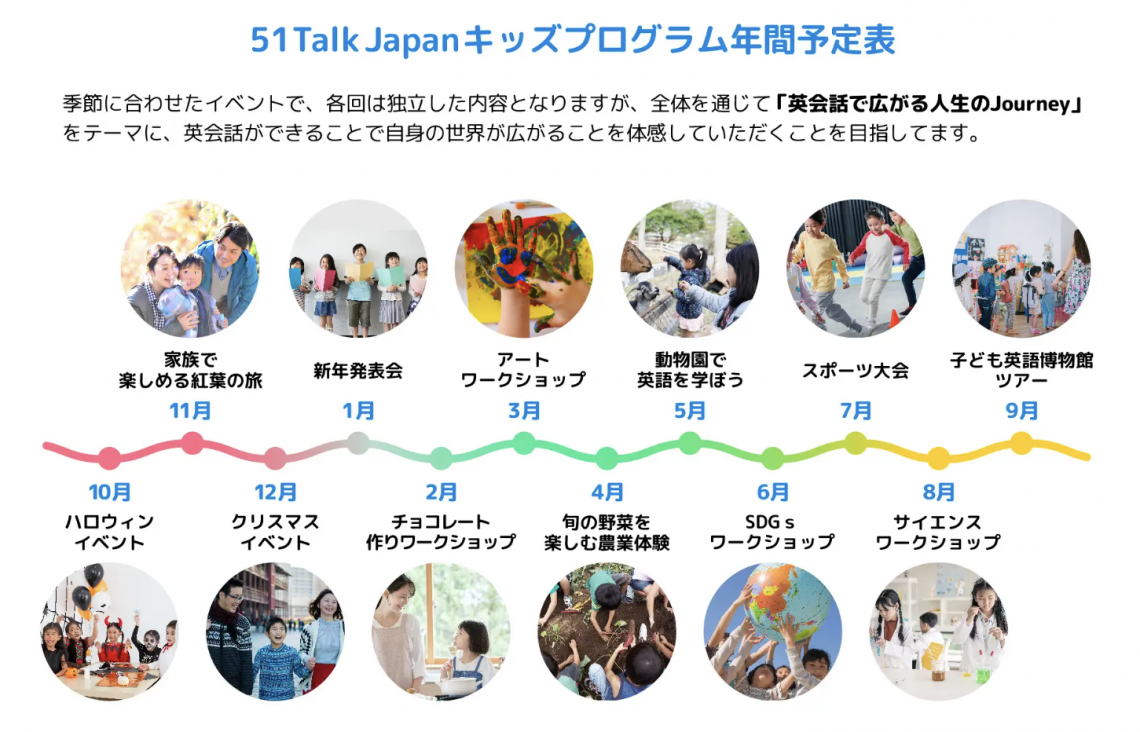 51Talk Japanキッズプログラム年間予定表

季節に合わせたイベントで、各回は独立した内容となりますが、全体を通じて「英会話で広がる人生のJourney」をテーマに、英会話ができることで自身の世界が広がることを体感していただくことを目指してます。

家族で楽しめる紅葉の旅
11月

新年発表会
1月

アートワークショップ
3月

動物園で英語を学ぼう
5月

スポーツ大会
7月

子ども英語博物館ツアー
9月

10月
ハロウィンイベント

12月
クリスマスイベント

2月
チョコレート作りワークショップ

4月
旬の野菜を楽しむ農業体験

6月
SDG s ワークショップ

8月
サイエンスワークショップ